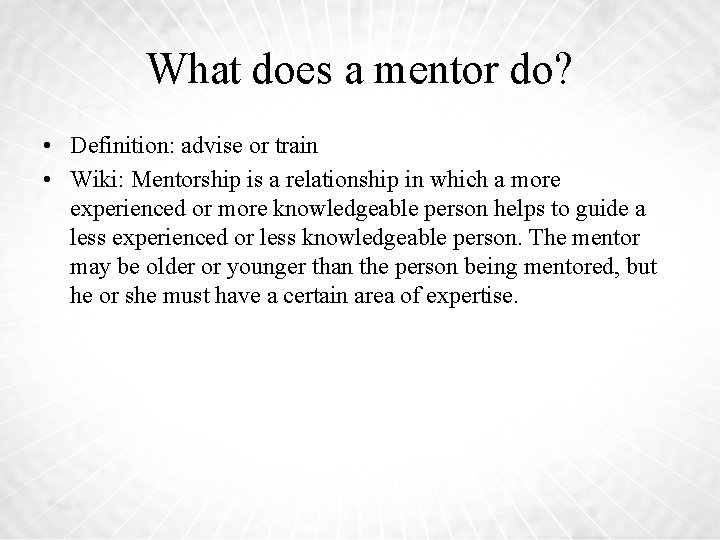 What does a mentor do?

• Definition: advise or train
• Wiki: Mentorship is a relationship in which a more experienced or more knowledgeable person helps to guide a less experienced or less knowledgeable person. The mentor may be older or younger than the person being mentored, but he or she must have a certain area of expertise.